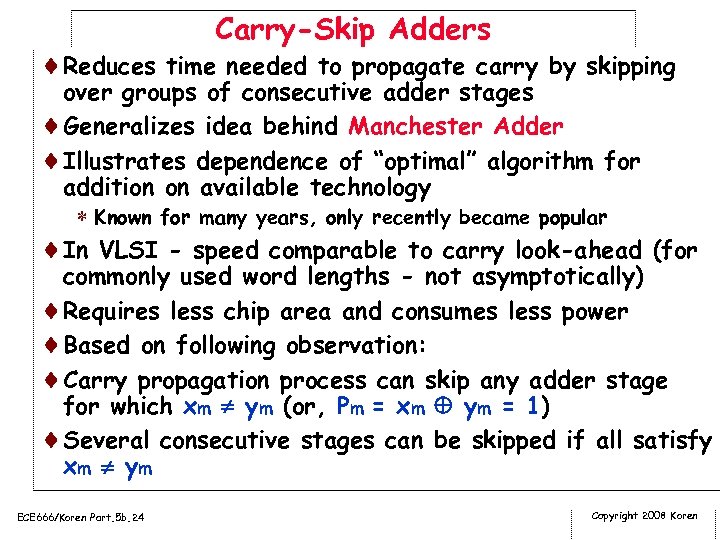 Carry-Skip Adders

♦ Reduces time needed to propagate carry by skipping over groups of consecutive adder stages

♦ Generalizes idea behind Manchester Adder

♦ Illustrates dependence of "optimal" algorithm for addition on available technology

∗ Known for many years, only recently became popular

♦ In VLSI - speed comparable to carry look-ahead (for commonly used word lengths - not asymptotically)

♦ Requires less chip area and consumes less power

♦ Based on following observation:

♦ Carry propagation process can skip any adder stage for which $x_m \neq y_m$ (or, $P_m = x_m \oplus y_m = 1$)

♦ Several consecutive stages can be skipped if all satisfy $x_m \neq y_m$

ECE666/Koren Part.5b.24

Copyright 2008 Koren